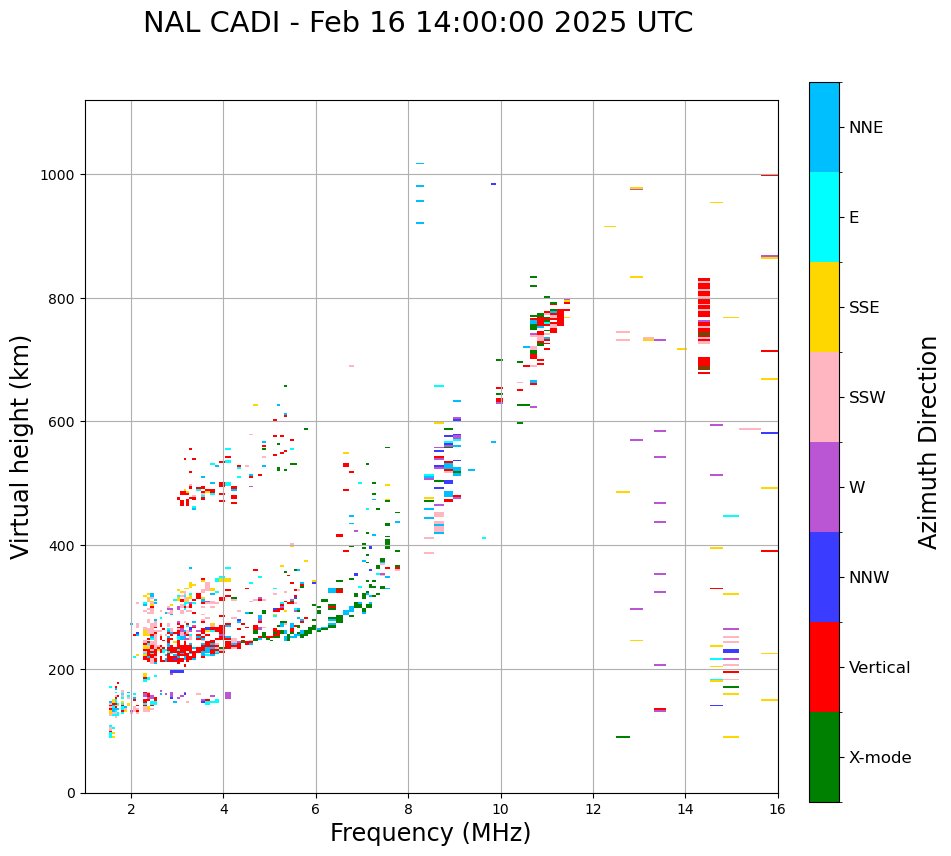 NAL CADI - Feb 16 14:00:00 2025 UTC

Virtual height (km)

1000
800
600
400
200
0

2
4
6
8
10
12
14
16

Frequency (MHz)

NNE
E
SSE
SSW
W
NNW
Vertical
X-mode

Azimuth Direction